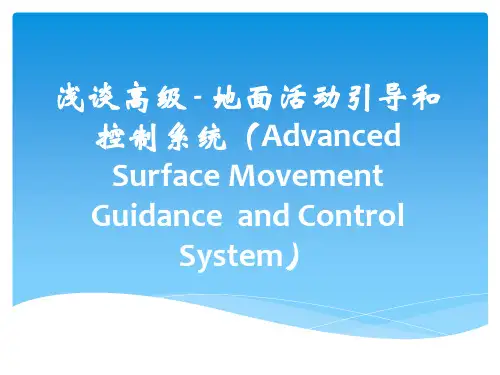 浅谈高级-地面活动引导和控制系统（Advanced Surface Movement Guidance and Control System）